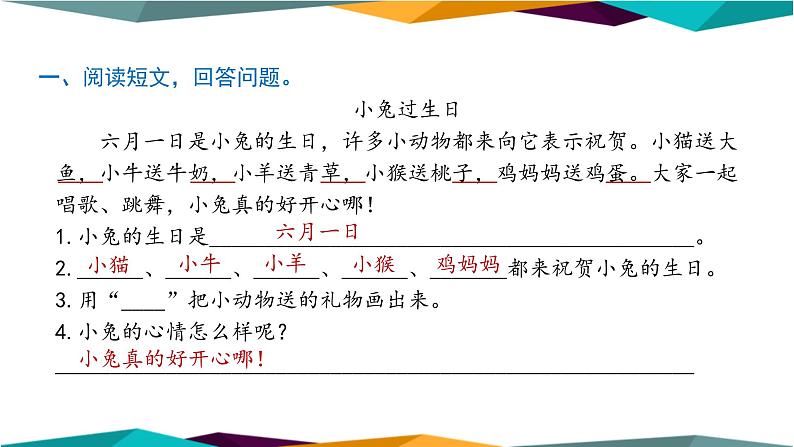 一、阅读短文，回答问题。

小兔过生日

六月一日是小兔的生日，许多小动物都来向它表示祝贺。小猫送大鱼，小牛送牛奶，小羊送青草，小猴送桃子，鸡妈妈送鸡蛋。大家一起唱歌、跳舞，小兔真的好开心哪！

1. 小兔的生日是 六月一日 。

2. 小猫 、 小牛 、 小羊 、 小猴 、 鸡妈妈 都来祝贺小兔的生日。

3. 用“____”把小动物送的礼物画出来。

4. 小兔的心情怎么样呢？

小兔真的好开心哪！